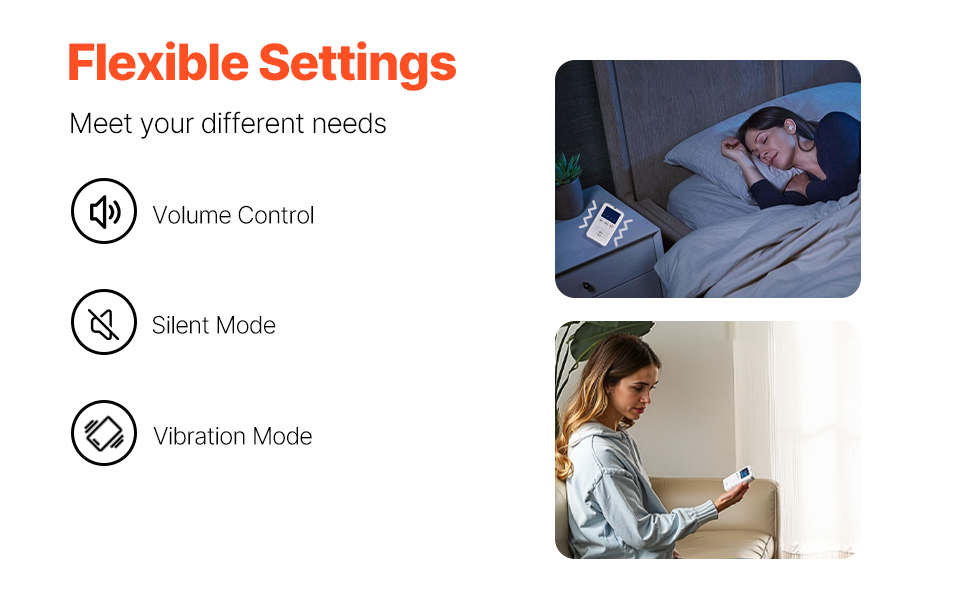 Flexible Settings

Meet your different needs

Volume Control

Silent Mode

Vibration Mode